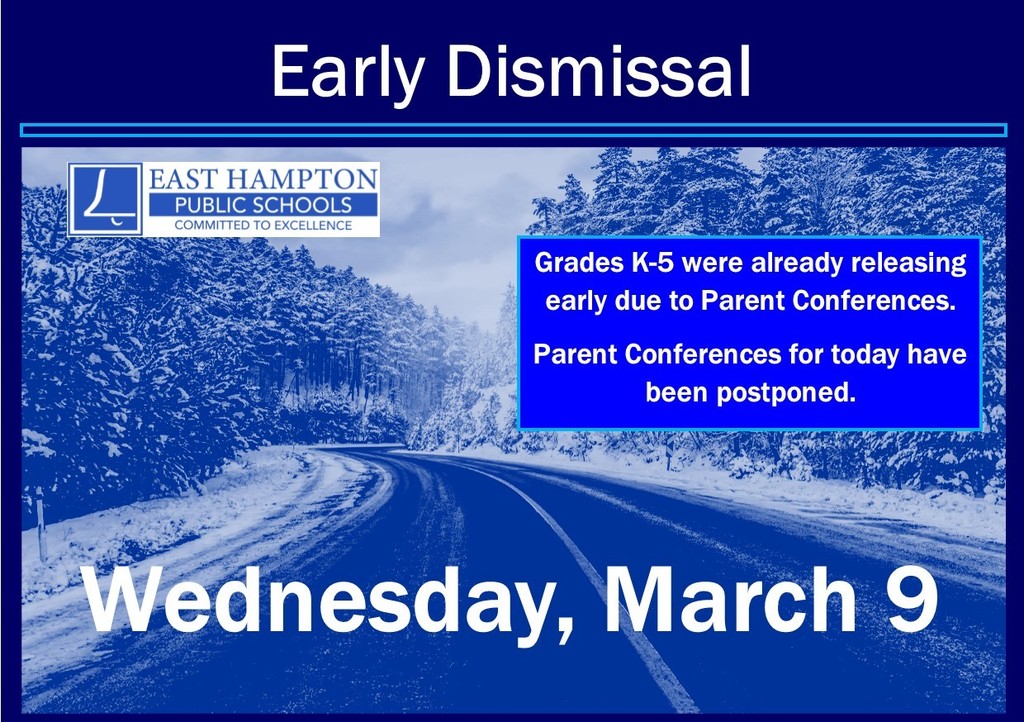 Early Dismissal

EAST HAMPTON
PUBLIC SCHOOLS
COMMITTED TO EXCELLENCE

Grades K-5 were already releasing early due to Parent Conferences.

Parent Conferences for today have been postponed.

Wednesday, March 9